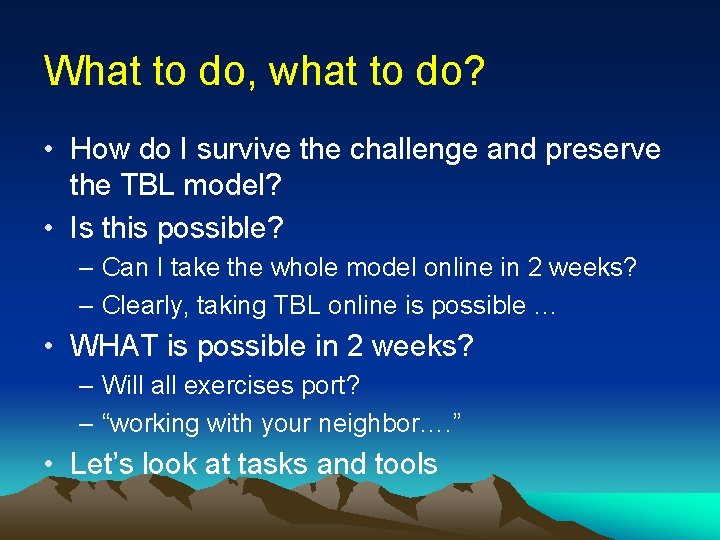 What to do, what to do?

• How do I survive the challenge and preserve the TBL model?
• Is this possible?
– Can I take the whole model online in 2 weeks?
– Clearly, taking TBL online is possible …
• WHAT is possible in 2 weeks?
– Will all exercises port?
– “working with your neighbor….”
• Let’s look at tasks and tools